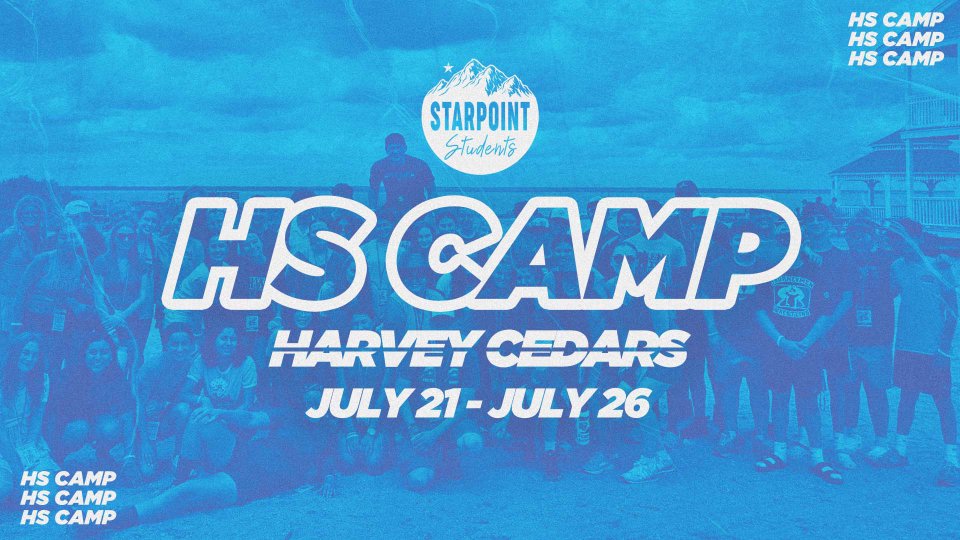 HS CAMP
HS CAMP
HS CAMP

STARPOINT
Students

HS CAMP

HARVEY CEDARS

JULY 21 - JULY 26

HS CAMP
HS CAMP
HS CAMP